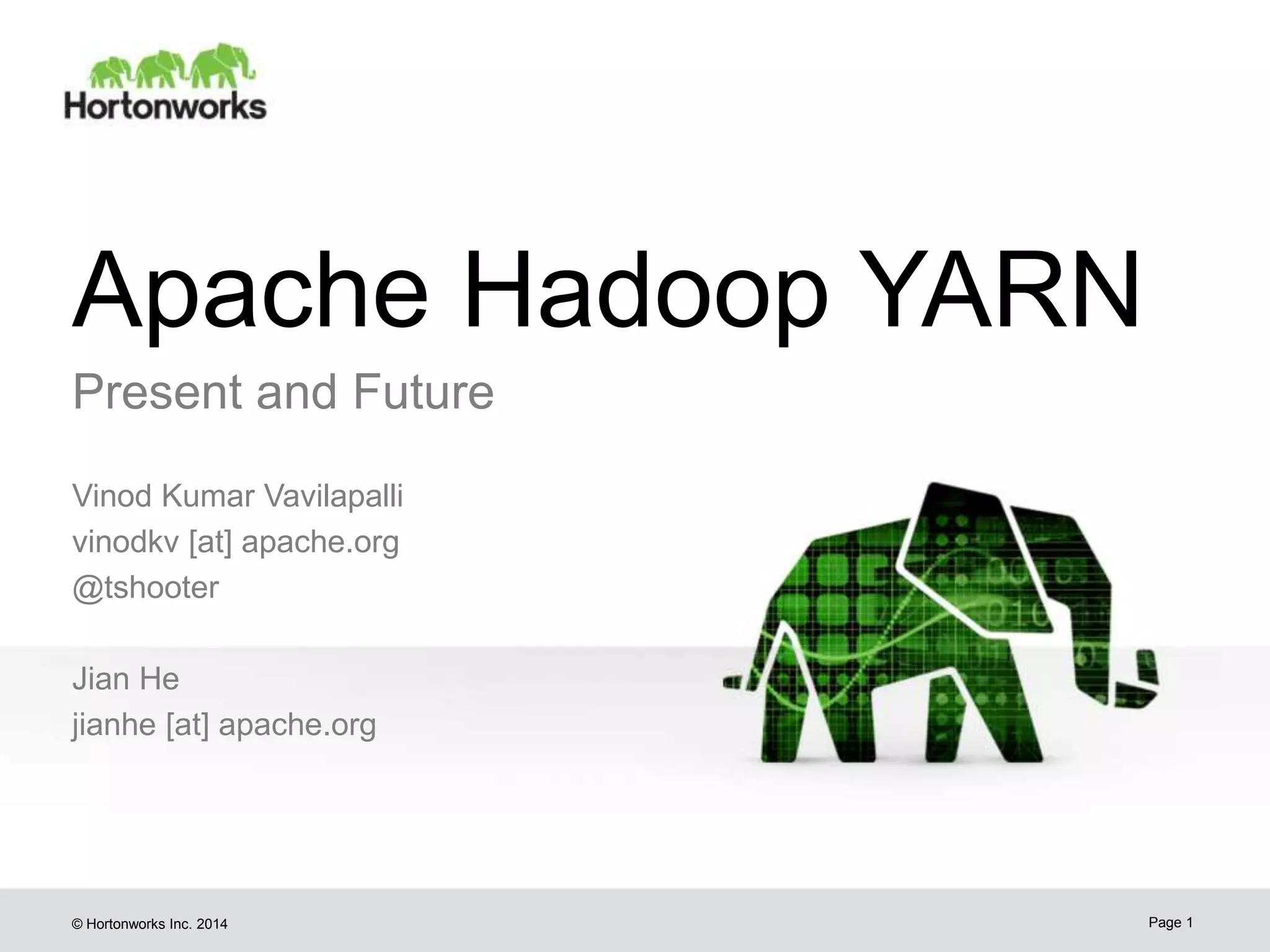 Hortonworks

Apache Hadoop YARN

Present and Future

Vinod Kumar Vavilapalli
vinodkv [at] apache.org
@tshooter

Jian He
jianhe [at] apache.org

© Hortonworks Inc. 2014

Page 1